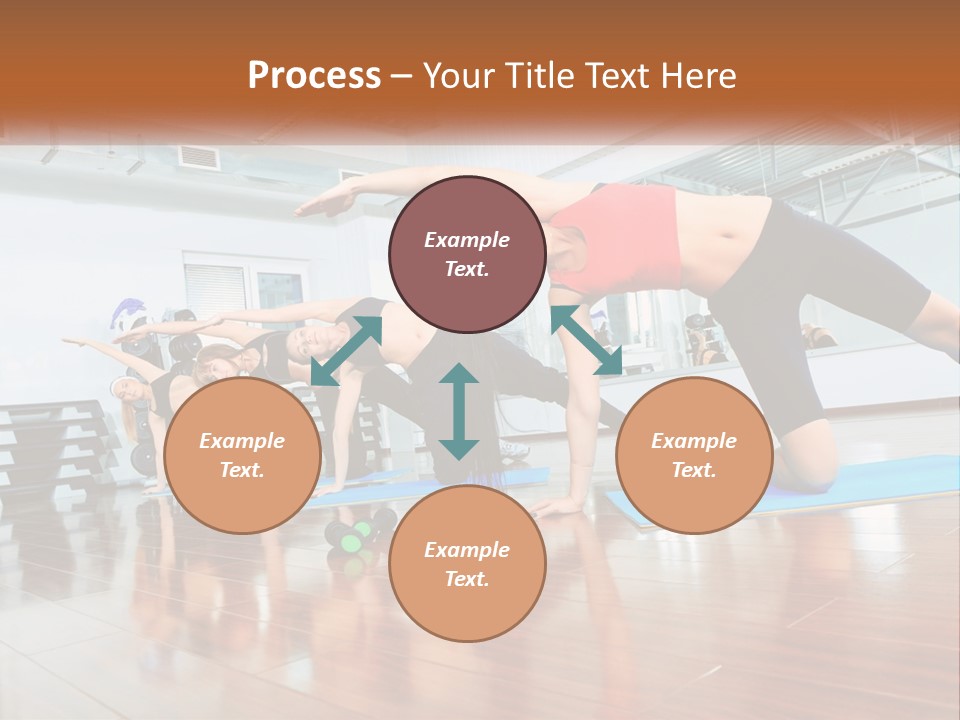 Process – Your Title Text Here

Example Text.

Example Text.

Example Text.

Example Text.